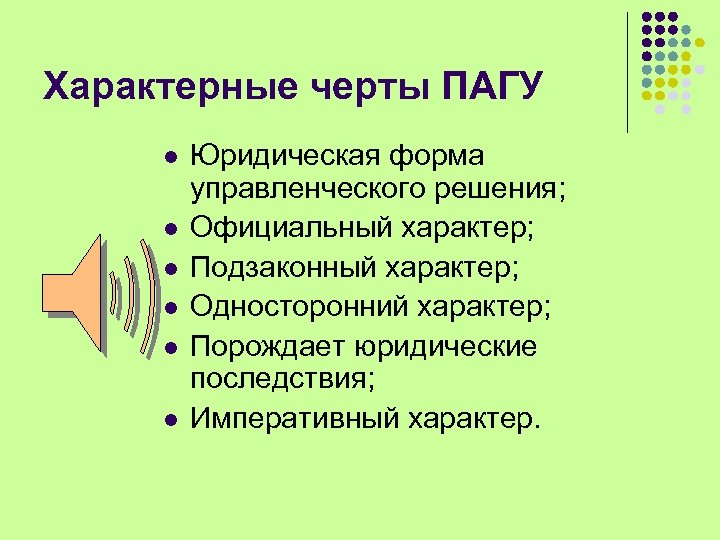 Характерные черты ПАГУ

- Юридическая форма управленческого решения;
- Официальный характер;
- Подзаконный характер;
- Односторонний характер;
- Порождает юридические последствия;
- Императивный характер.